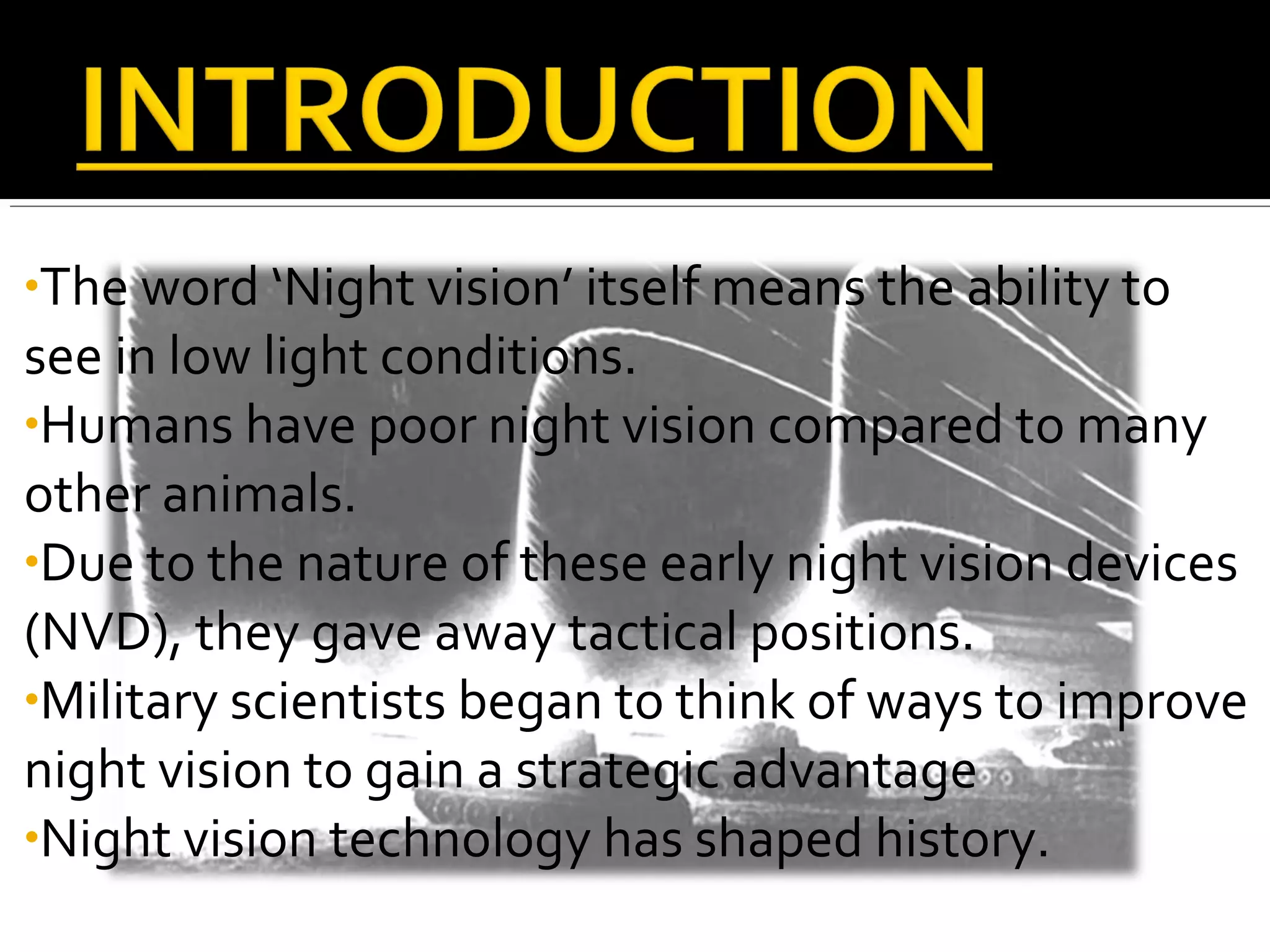 INTRODUCTION

•The word ‘Night vision’ itself means the ability to see in low light conditions.
•Humans have poor night vision compared to many other animals.
•Due to the nature of these early night vision devices (NVD), they gave away tactical positions.
•Military scientists began to think of ways to improve night vision to gain a strategic advantage
•Night vision technology has shaped history.